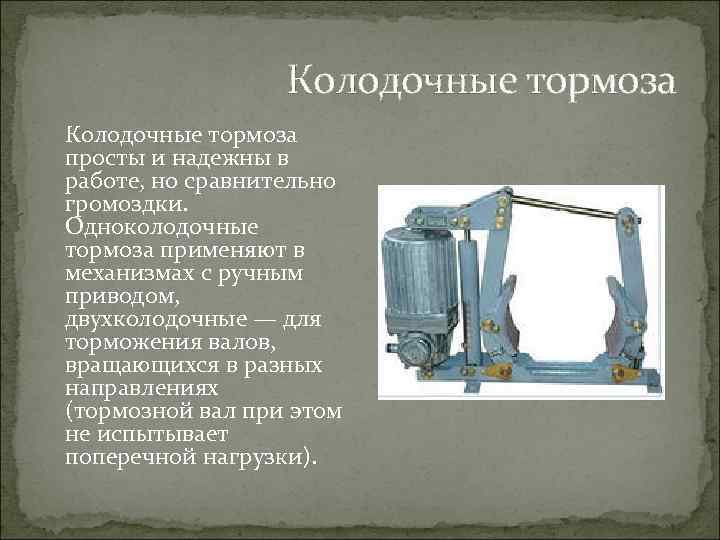 Колодочные тормоза

Колодочные тормоза просты и надежны в работе, но сравнительно громоздки. Одноколодочные тормоза применяют в механизмах с ручным приводом, двухколодочные — для торможения валов, вращающихся в разных направлениях (тормозной вал при этом не испытывает поперечной нагрузки).